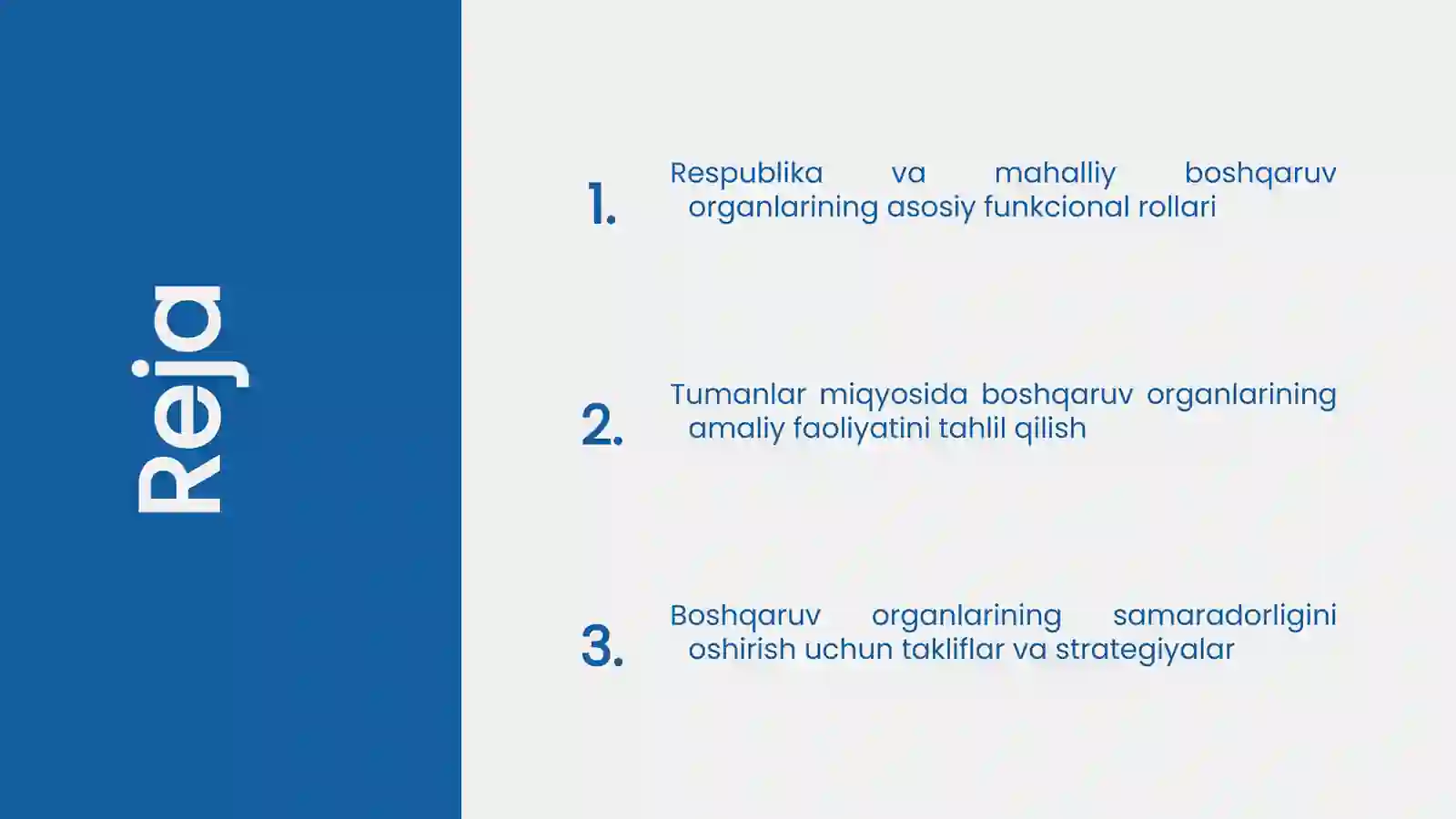 Reja

1. Respublika va mahalliy boshqaruv organlarining asosiy funkcional rollari

2. Tumanlar miqyosida boshqaruv organlarining amaliy faoliyatini tahlil qilish

3. Boshqaruv organlarining samaradorligini oshirish uchun takliflar va strategiyalar